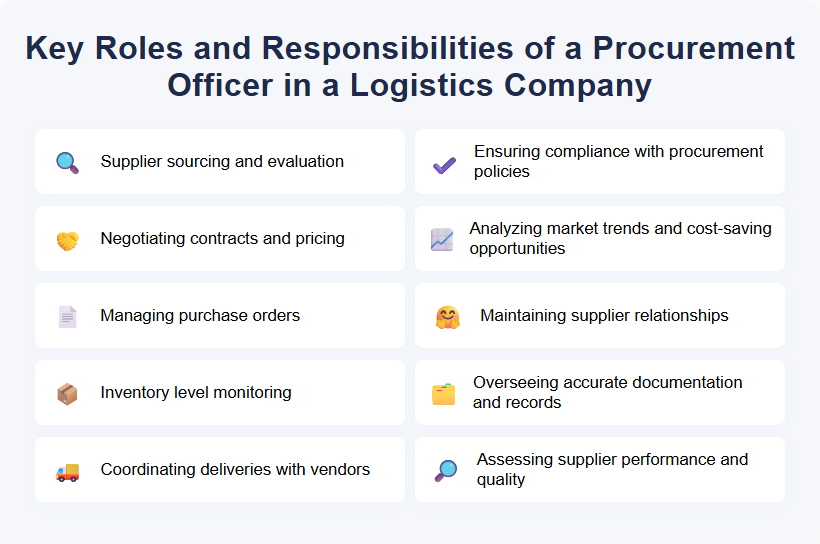 Key Roles and Responsibilities of a Procurement Officer in a Logistics Company

Supplier sourcing and evaluation

Negotiating contracts and pricing

Managing purchase orders

Inventory level monitoring

Coordinating deliveries with vendors

Ensuring compliance with procurement policies

Analyzing market trends and cost-saving opportunities

Maintaining supplier relationships

Overseeing accurate documentation and records

Assessing supplier performance and quality